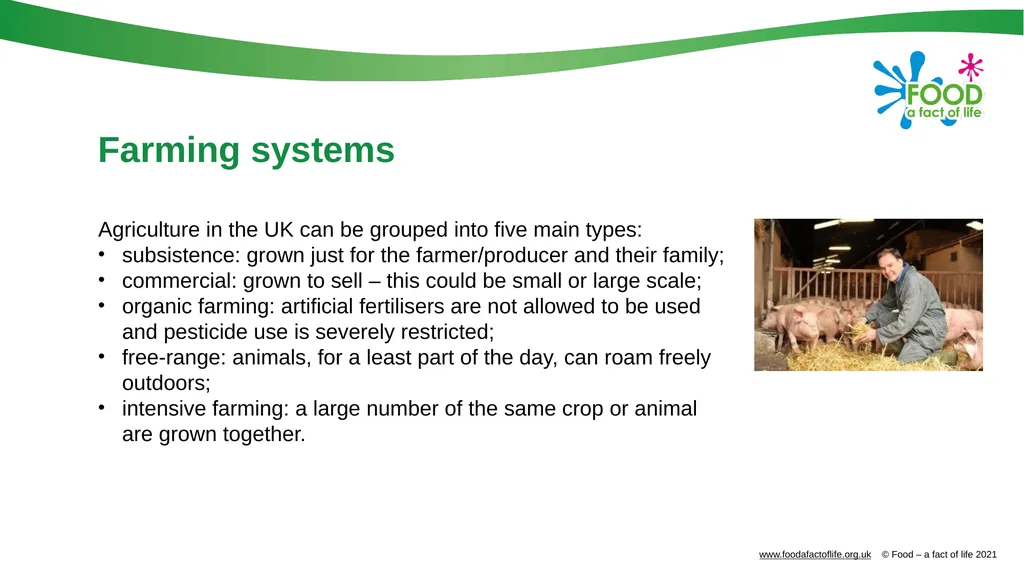 FOOD
a fact of life

Farming systems

Agriculture in the UK can be grouped into five main types:
• subsistence: grown just for the farmer/producer and their family;
• commercial: grown to sell – this could be small or large scale;
• organic farming: artificial fertilisers are not allowed to be used and pesticide use is severely restricted;
• free-range: animals, for a least part of the day, can roam freely outdoors;
• intensive farming: a large number of the same crop or animal are grown together.

www.foodafactoflife.org.uk © Food – a fact of life 2021